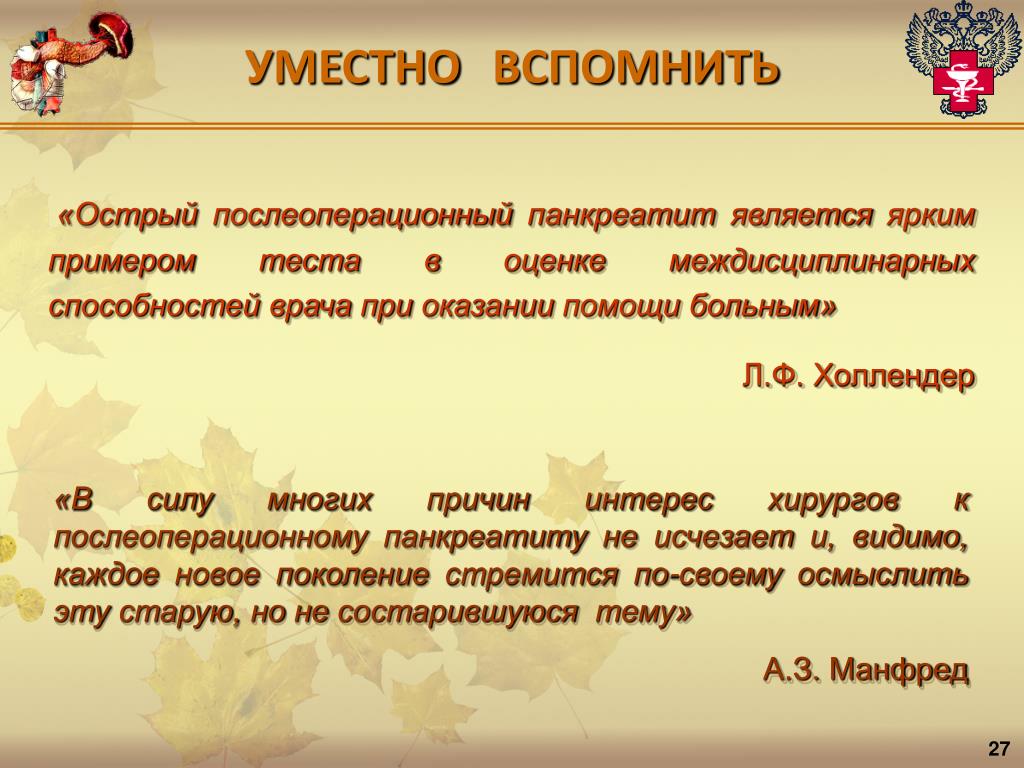 УМЕСТНО ВСПОМНИТЬ

«Острый послеоперационный панкреатит является ярким примером теста в оценке междисциплинарных способностей врача при оказании помощи больным»

Л.Ф. Холлендер

«В силу многих причин интерес хирургов к послеоперационному панкреатиту не исчезает и, видимо, каждое новое поколение стремится по-своему осмыслить эту старую, но не состарившуюся тему»

А.З. Манфред

27